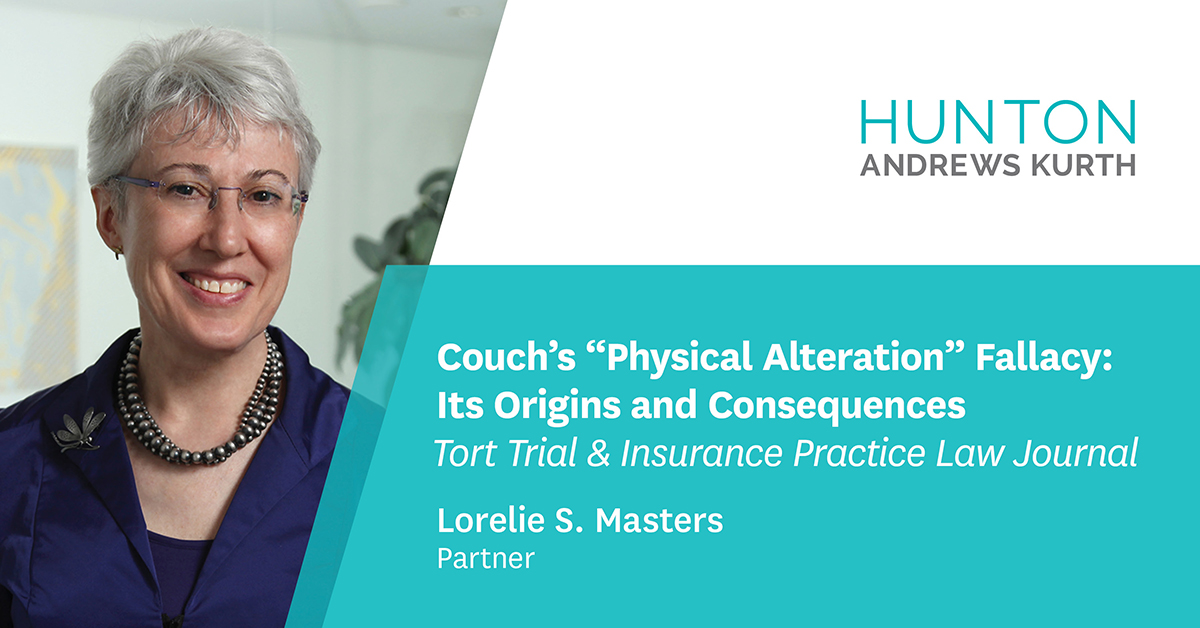 HUNTON
ANDREWS KURTH

Couch's "Physical Alteration" Fallacy: Its Origins and Consequences
Tort Trial & Insurance Practice Law Journal

Lorelie S. Masters
Partner